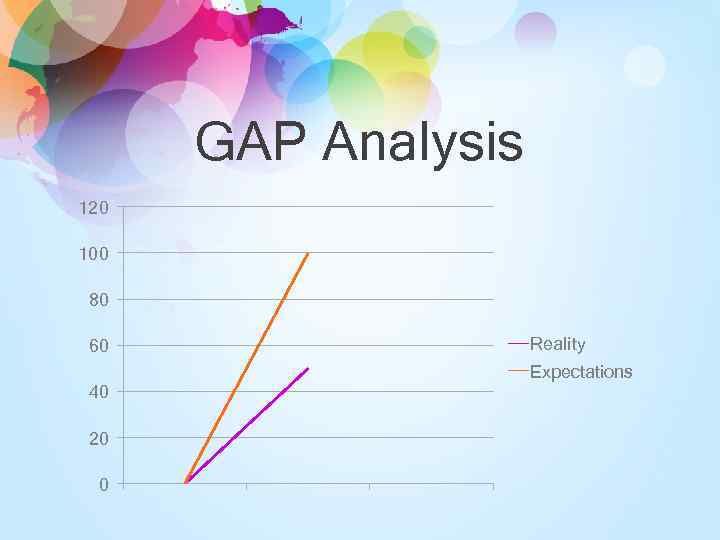 GAP Analysis

120
100
80
60
40
20
0

Reality
Expectations